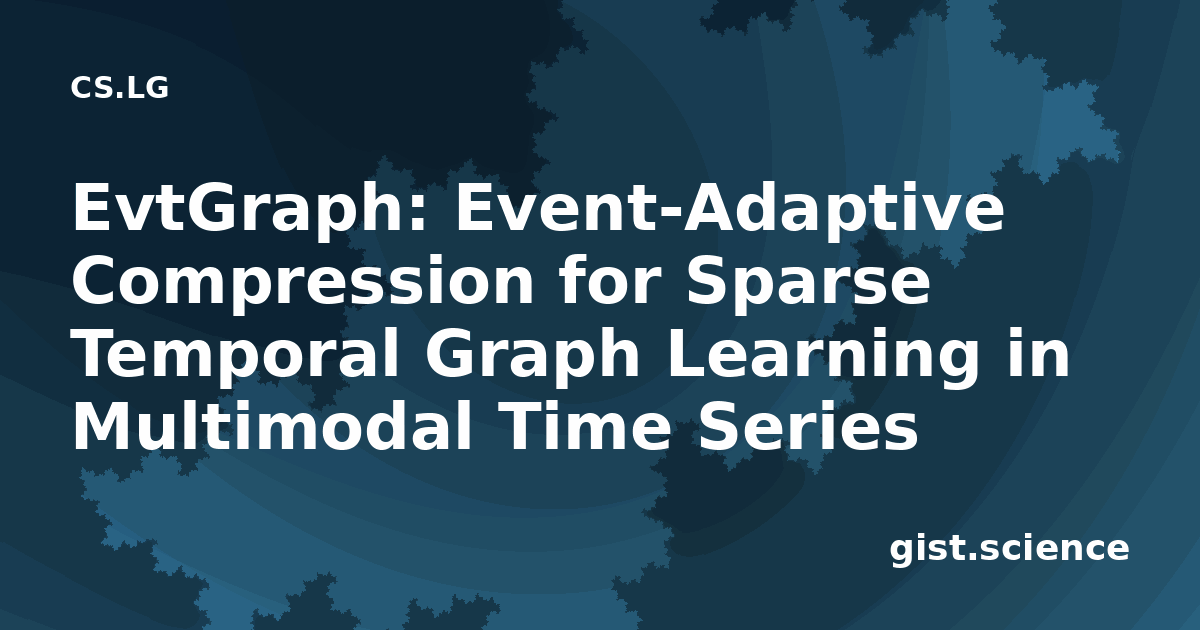 CS.LG

EvtGraph: Event-Adaptive Compression for Sparse Temporal Graph Learning in Multimodal Time Series

gist.science